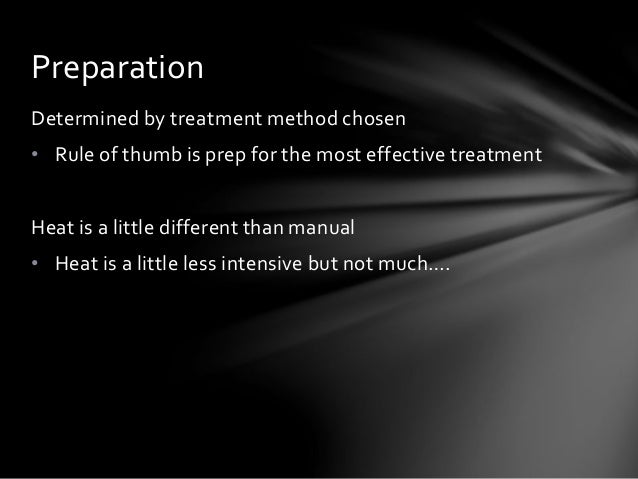 Preparation

Determined by treatment method chosen

• Rule of thumb is prep for the most effective treatment

Heat is a little different than manual

• Heat is a little less intensive but not much….